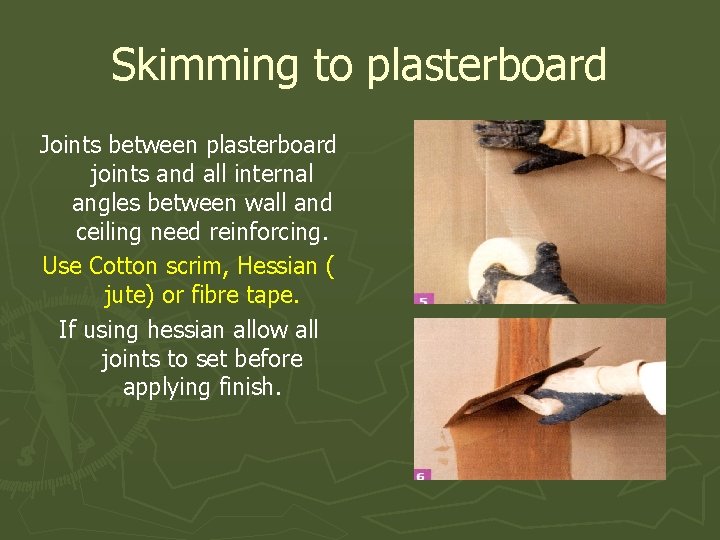 Skimming to plasterboard

Joints between plasterboard joints and all internal angles between wall and ceiling need reinforcing.

Use Cotton scrim, Hessian ( jute) or fibre tape.

If using hessian allow all joints to set before applying finish.

5

6